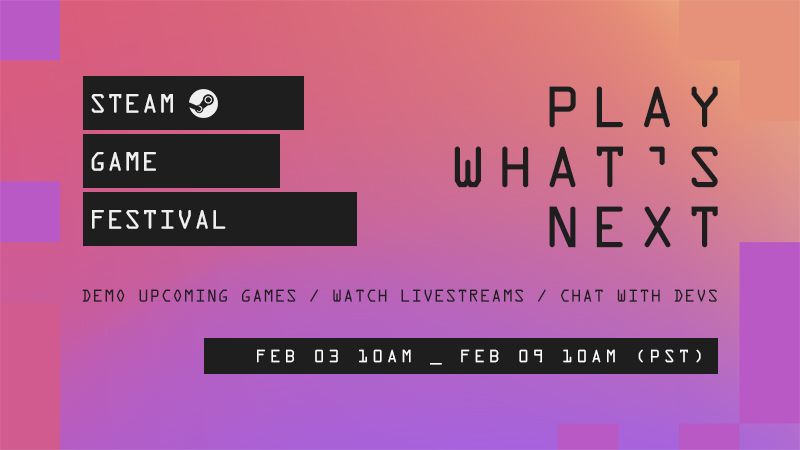 STEAM
GAME
FESTIVAL

PLAY
WHAT'S
NEXT

DEMO UPCOMING GAMES / WATCH LIVESTREAMS / CHAT WITH DEVS

FEB 03 10AM _ FEB 09 10AM (PST)